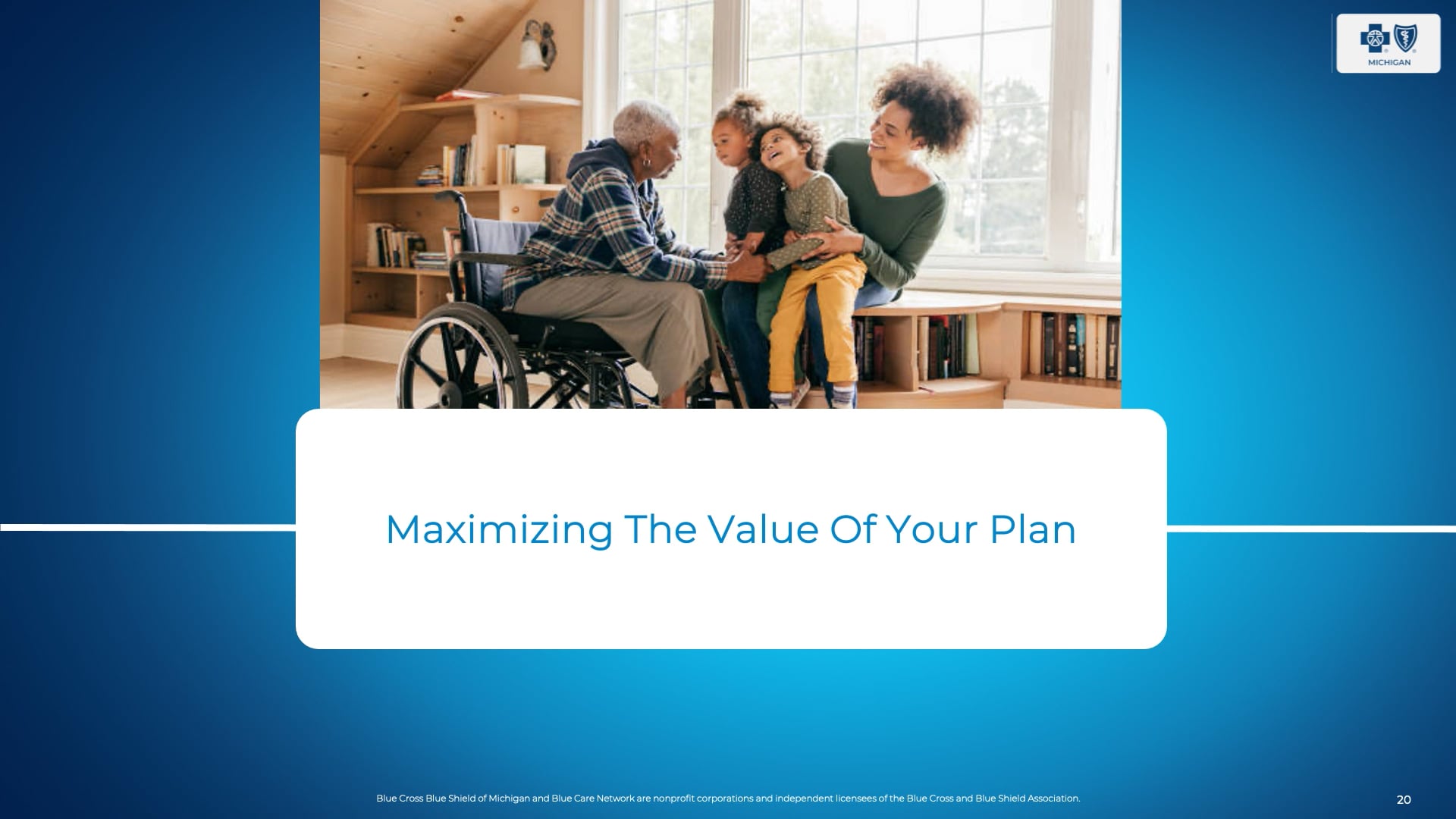 MICHIGAN

Maximizing The Value Of Your Plan

Blue Cross Blue Shield of Michigan and Blue Care Network are nonprofit corporations and independent licensees of the Blue Cross and Blue Shield Association.

20